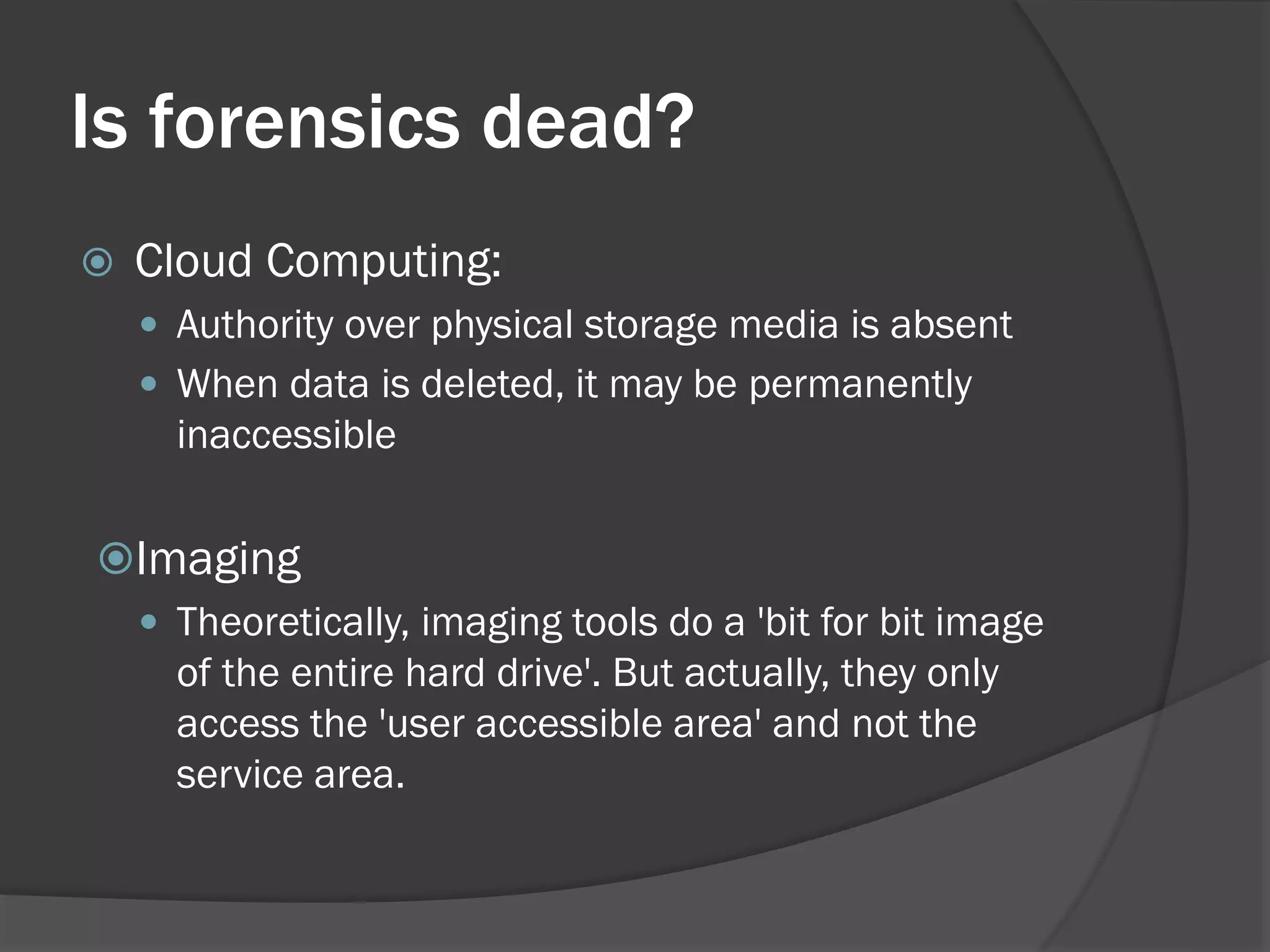 Is forensics dead?

Cloud Computing:

Authority over physical storage media is absent

When data is deleted, it may be permanently inaccessible

Imaging

Theoretically, imaging tools do a 'bit for bit image of the entire hard drive'. But actually, they only access the 'user accessible area' and not the service area.